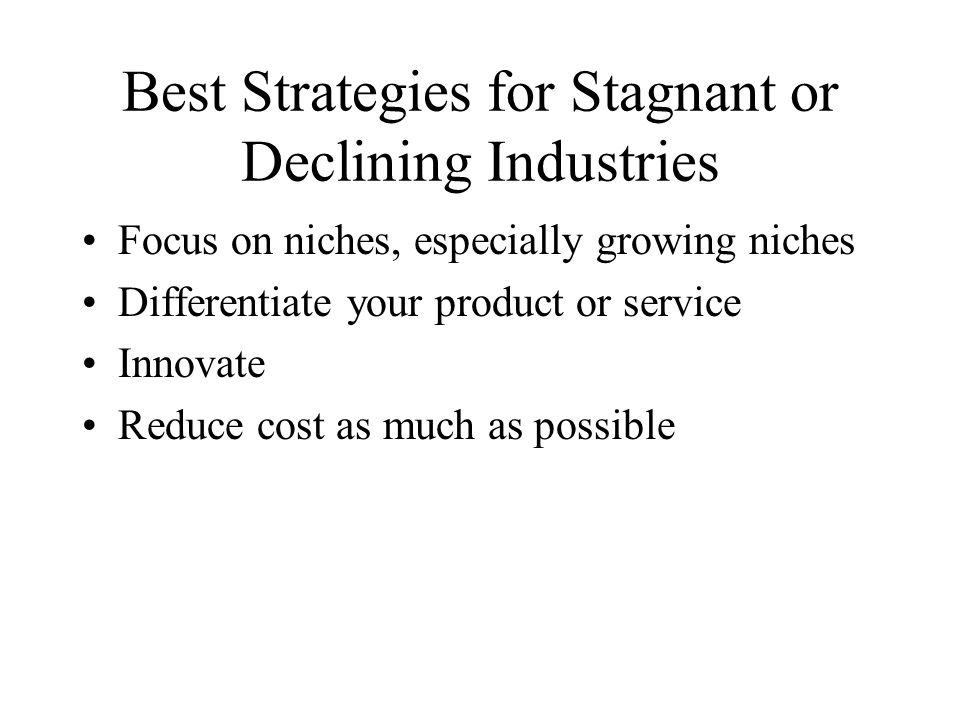 Best Strategies for Stagnant or Declining Industries

• Focus on niches, especially growing niches
• Differentiate your product or service
• Innovate
• Reduce cost as much as possible